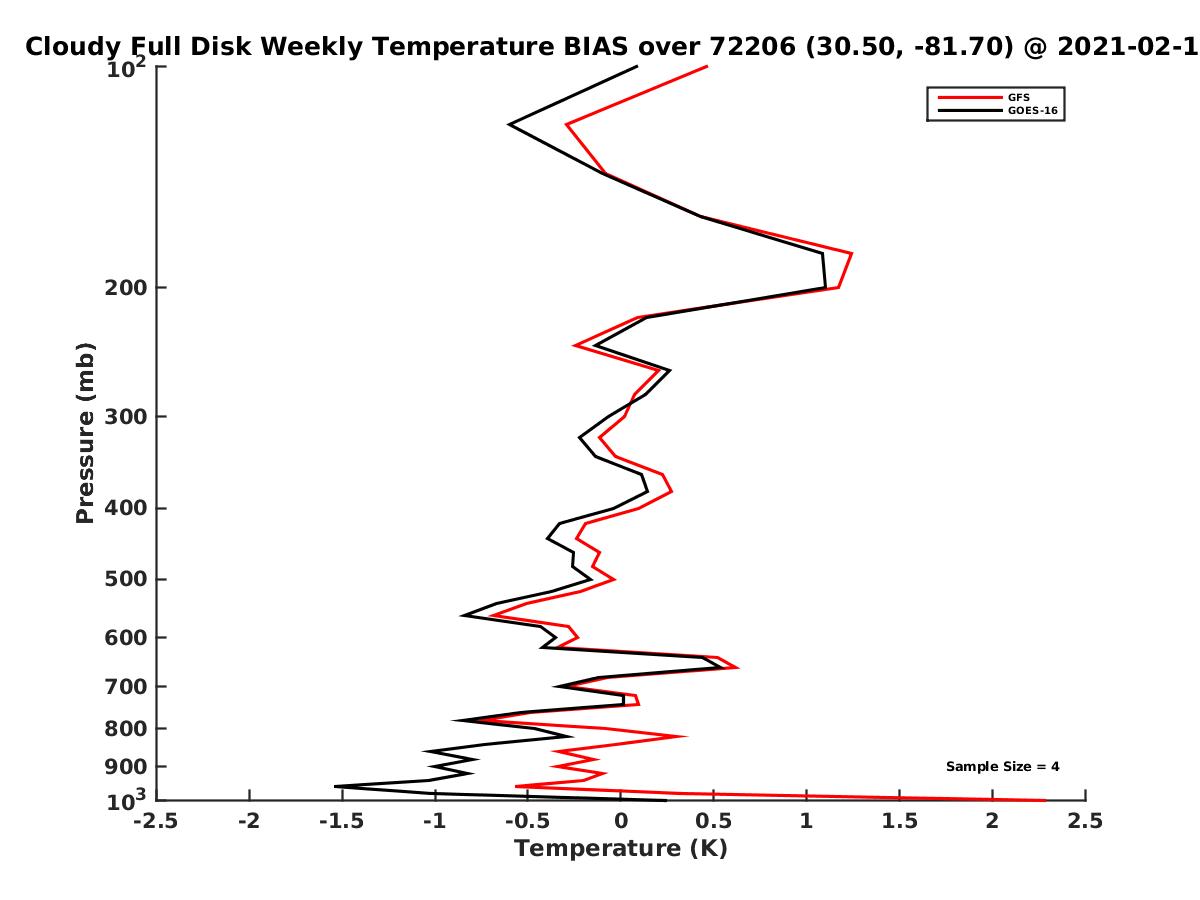 Cloudy Full Disk Weekly Temperature BIAS over 72206 (30.50, -81.70) @ 2021-02-1

GFS
GOES-16

$10^2$
200
300
400
500
600
700
800
900
$10^3$

Pressure (mb)

Sample Size = 4

-2.5 -2 -1.5 -1 -0.5 0 0.5 1 1.5 2 2.5
Temperature (K)